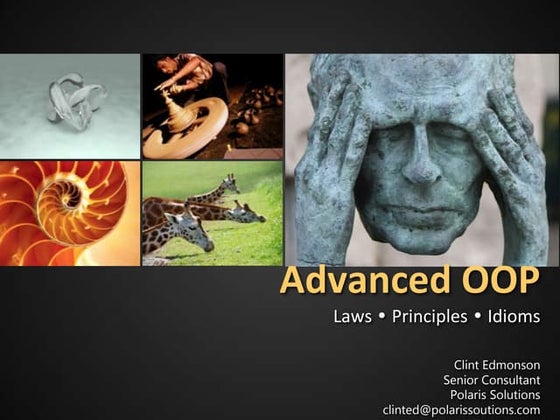 Advanced OOP

Laws • Principles • Idioms

Clint Edmonson
Senior Consultant
Polaris Solutions
clinted@polarissoutions.com